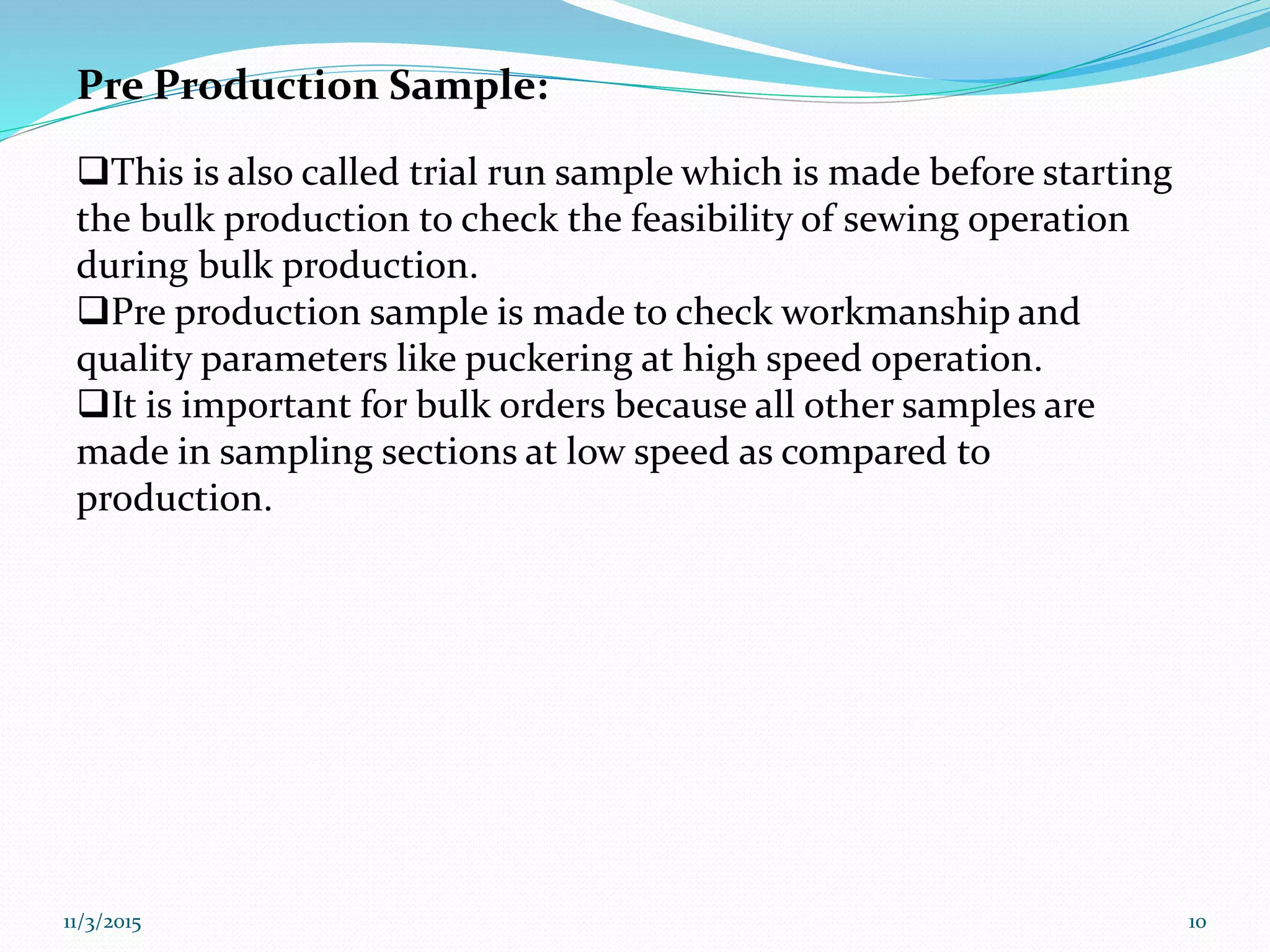 Pre Production Sample:

❑This is also called trial run sample which is made before starting the bulk production to check the feasibility of sewing operation during bulk production.
❑Pre production sample is made to check workmanship and quality parameters like puckering at high speed operation.
❑It is important for bulk orders because all other samples are made in sampling sections at low speed as compared to production.

11/3/2015

10